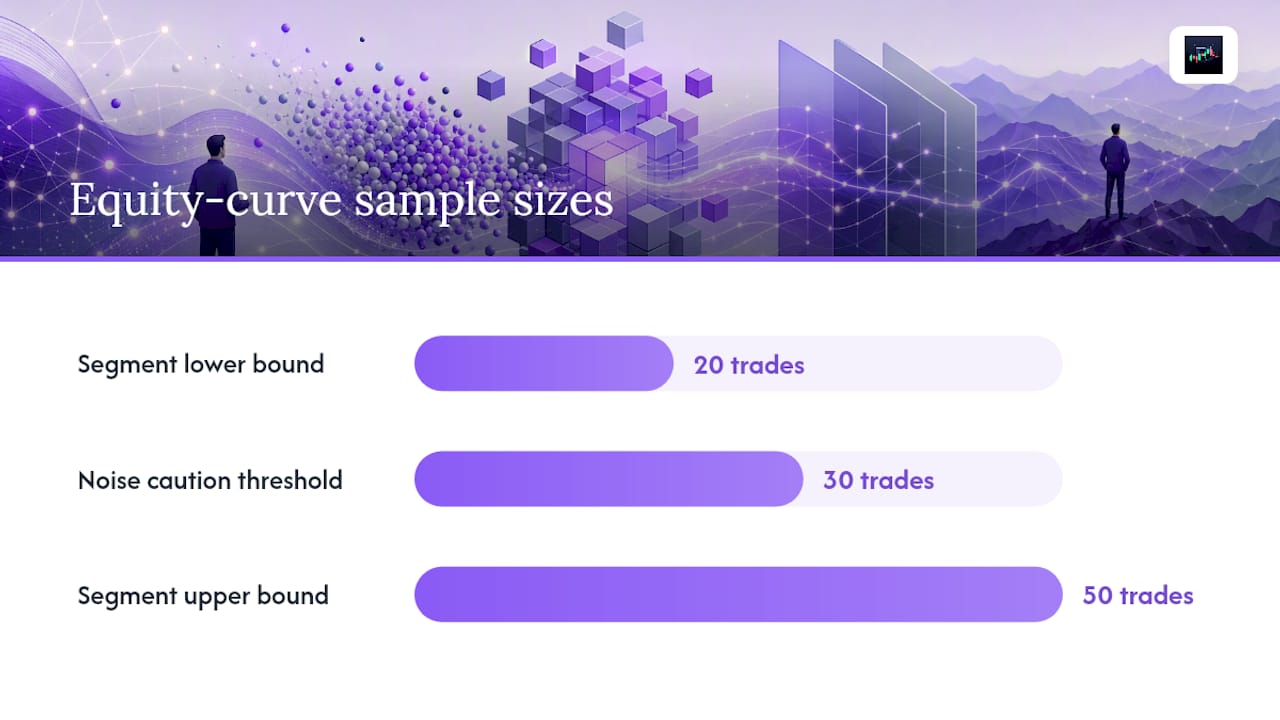 Equity-curve sample sizes

Segment lower bound
20 trades

Noise caution threshold
30 trades

Segment upper bound
50 trades